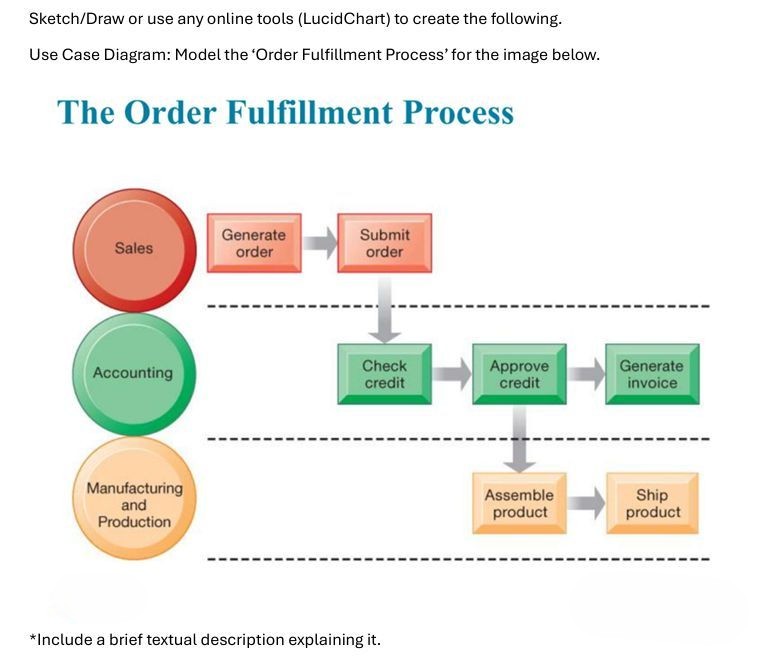 Sketch/Draw or use any online tools (LucidChart) to create the following.

Use Case Diagram: Model the 'Order Fulfillment Process' for the image below.

The Order Fulfillment Process

Sales

Generate order

Submit order

Accounting

Check credit

Approve credit

Generate invoice

Manufacturing and Production

Assemble product

Ship product

*Include a brief textual description explaining it.